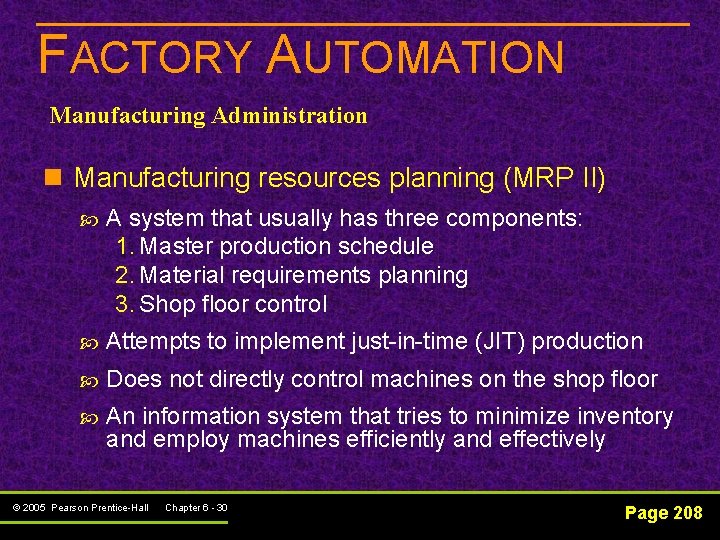 FACTORY AUTOMATION

Manufacturing Administration

Manufacturing resources planning (MRP II)

A system that usually has three components:
1. Master production schedule
2. Material requirements planning
3. Shop floor control

Attempts to implement just-in-time (JIT) production

Does not directly control machines on the shop floor

An information system that tries to minimize inventory and employ machines efficiently and effectively

© 2005 Pearson Prentice-Hall Chapter 6 - 30

Page 208